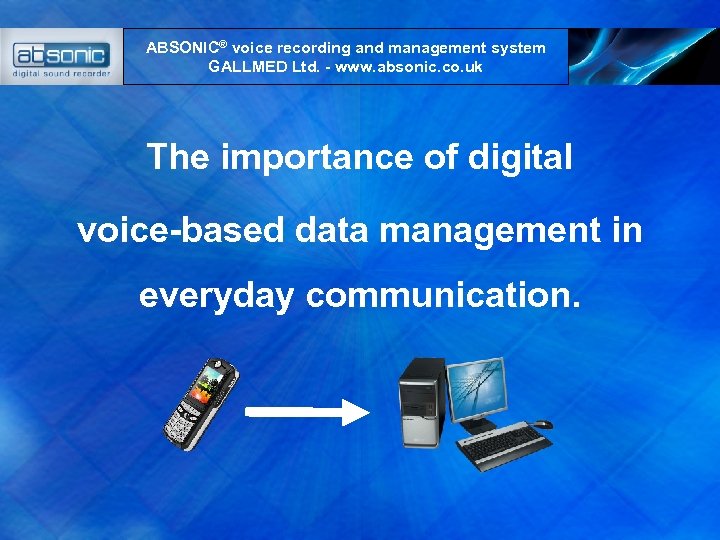 absonic
digital sound recorder

ABSONIC® voice recording and management system
GALLMED Ltd. - www.absonic.co.uk

The importance of digital voice-based data management in everyday communication.